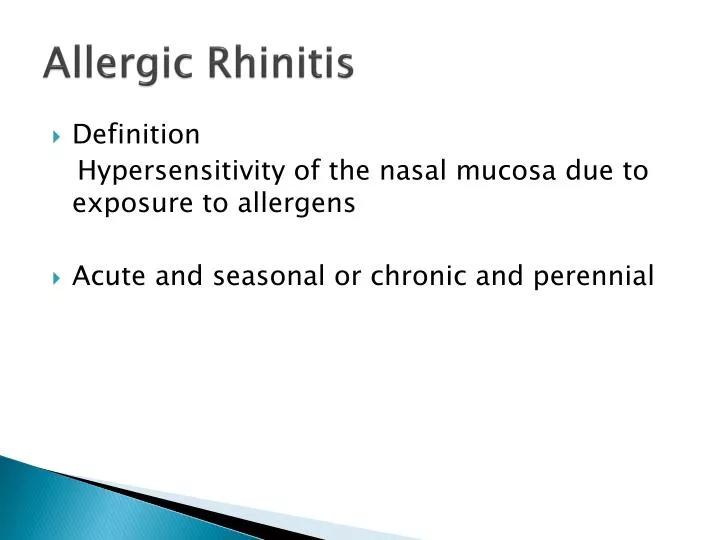 Allergic Rhinitis

Definition
Hypersensitivity of the nasal mucosa due to exposure to allergens

Acute and seasonal or chronic and perennial